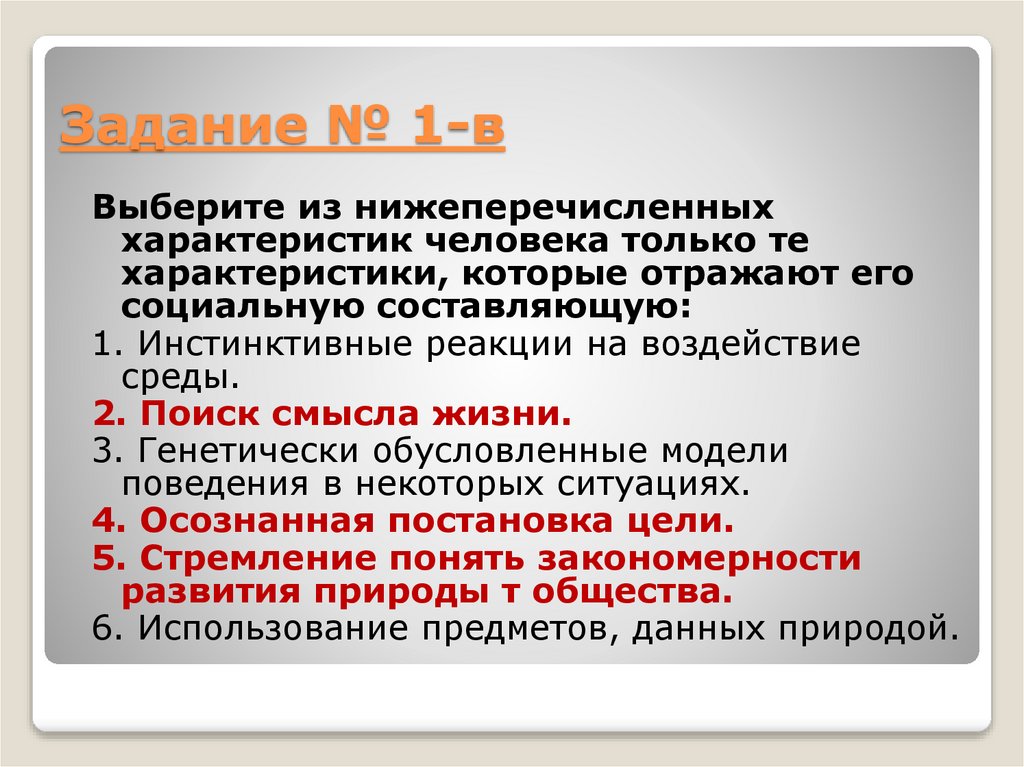 Задание № 1-в

Выберите из нижеперечисленных характеристик человека только те характеристики, которые отражают его социальную составляющую:

1. Инстинктивные реакции на воздействие среды.

2. Поиск смысла жизни.

3. Генетически обусловленные модели поведения в некоторых ситуациях.

4. Осознанная постановка цели.

5. Стремление понять закономерности развития природы т общества.

6. Использование предметов, данных природой.